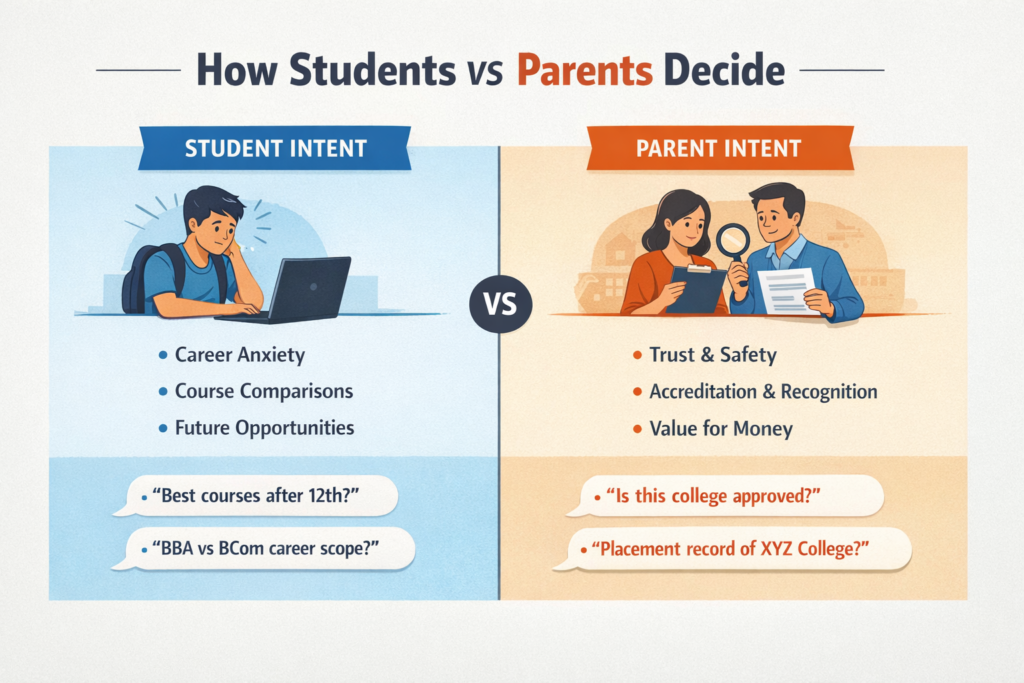 How Students vs Parents Decide

STUDENT INTENT

• Career Anxiety
• Course Comparisons
• Future Opportunities

• "Best courses after 12th?"
• "BBA vs BCom career scope?"

VS

PARENT INTENT

• Trust & Safety
• Accreditation & Recognition
• Value for Money

• "Is this college approved?"
• "Placement record of XYZ College?"